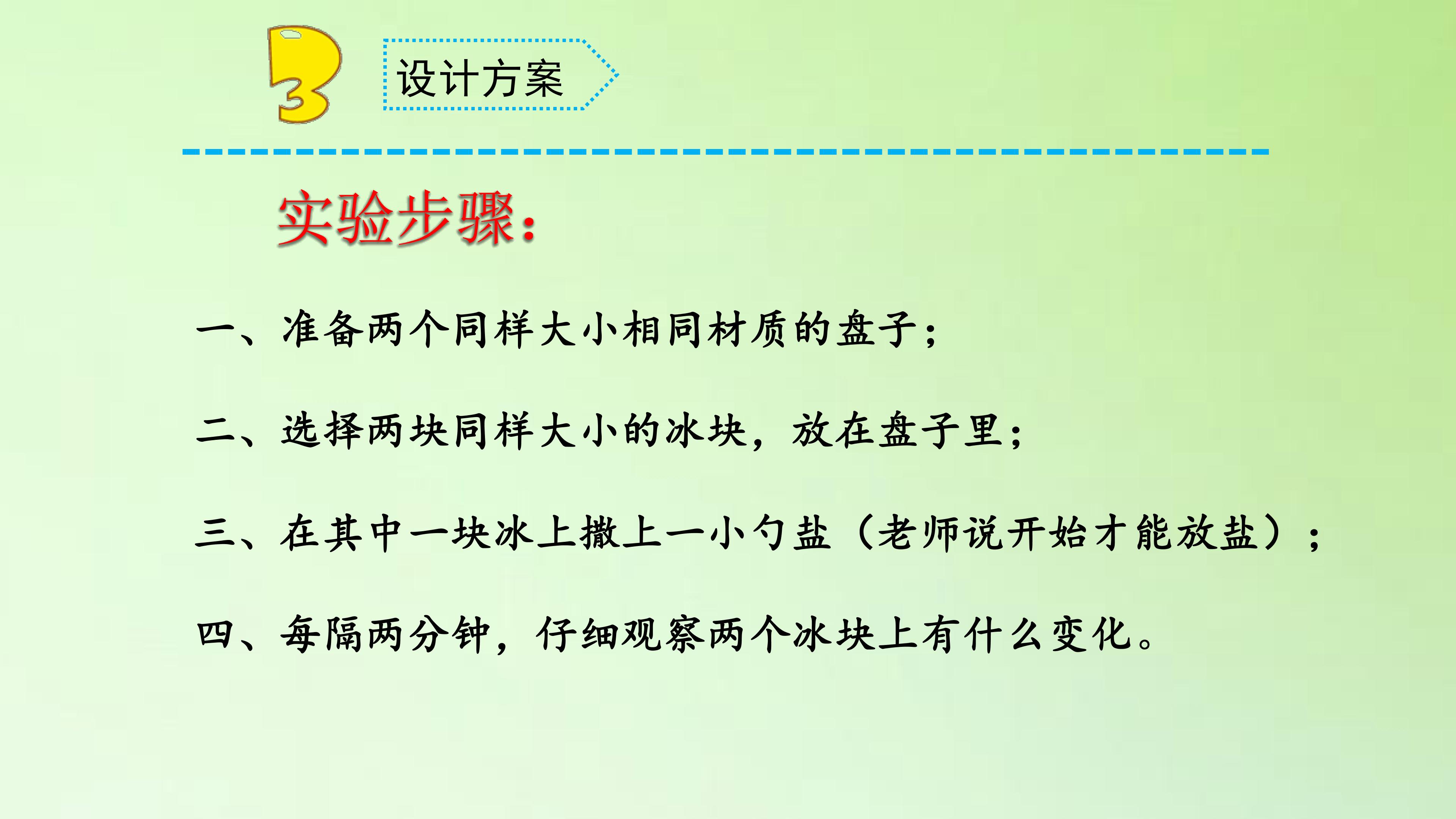 3

设计方案

实验步骤:

一、准备两个同样大小相同材质的盘子;

二、选择两块同样大小的冰块，放在盘子里;

三、在其中一块冰上撒上一小勺盐（老师说开始才能放盐）;

四、每隔两分钟，仔细观察两个冰块上有什么变化。